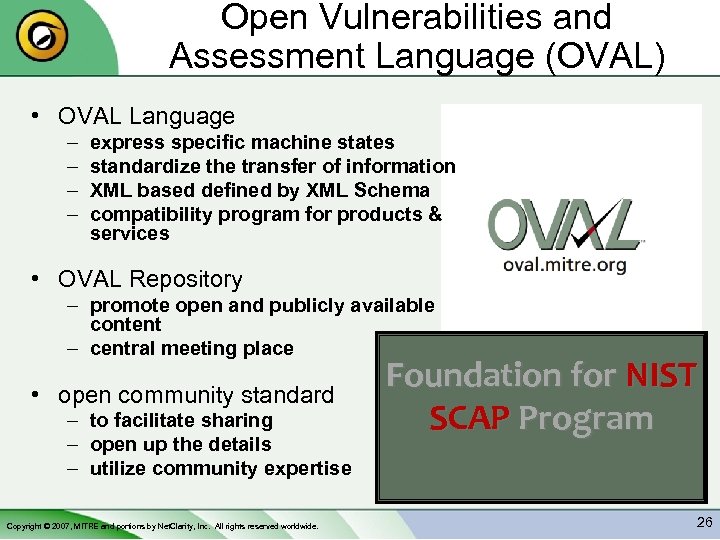 Open Vulnerabilities and Assessment Language (OVAL)

• OVAL Language
 – express specific machine states
 – standardize the transfer of information
 – XML based defined by XML Schema
 – compatibility program for products & services

• OVAL Repository
 – promote open and publicly available content
 – central meeting place

• open community standard
 – to facilitate sharing
 – open up the details
 – utilize community expertise

OVAL
oval.mitre.org

Foundation for NIST SCAP Program

Copyright © 2007, MITRE and portions by NetClarity, Inc. All rights reserved worldwide.

26